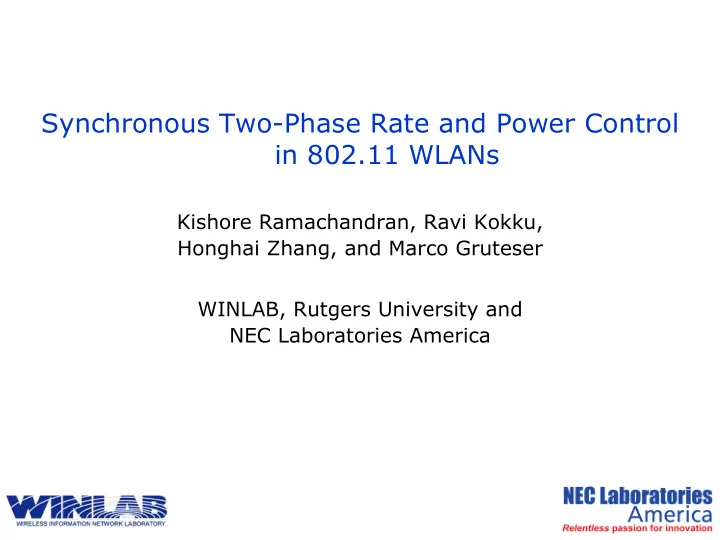 Synchronous Two-Phase Rate and Power Control in 802.11 WLANs

Kishore Ramachandran, Ravi Kokku, Honghai Zhang, and Marco Gruteser

WINLAB, Rutgers University and NEC Laboratories America

WINLAB
WIRELESS INFORMATION NETWORK LABORATORY

NEC Laboratories America
Relentless passion for innovation